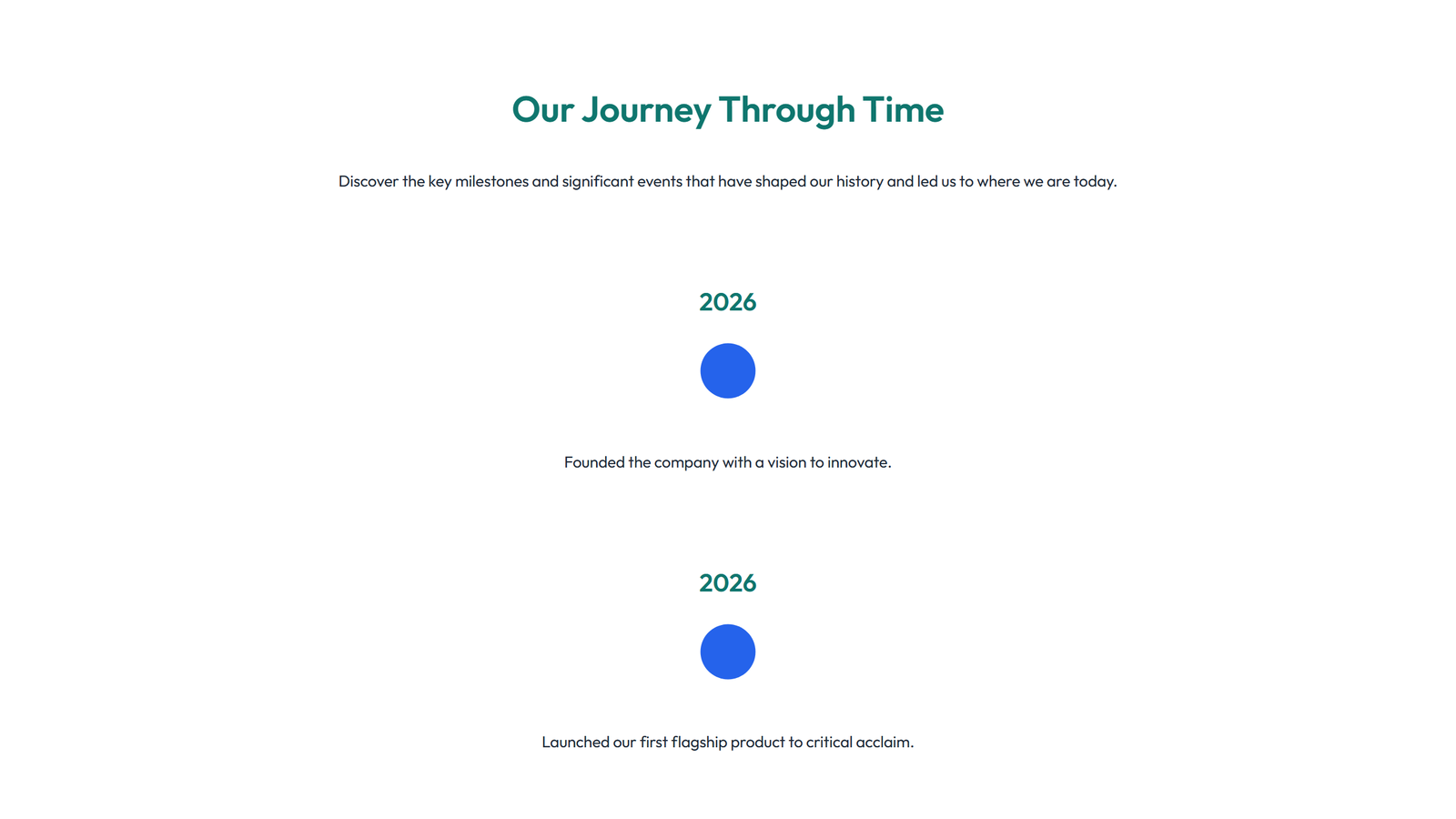 Our Journey Through Time

Discover the key milestones and significant events that have shaped our history and led us to where we are today.

2026

Founded the company with a vision to innovate.

2026

Launched our first flagship product to critical acclaim.